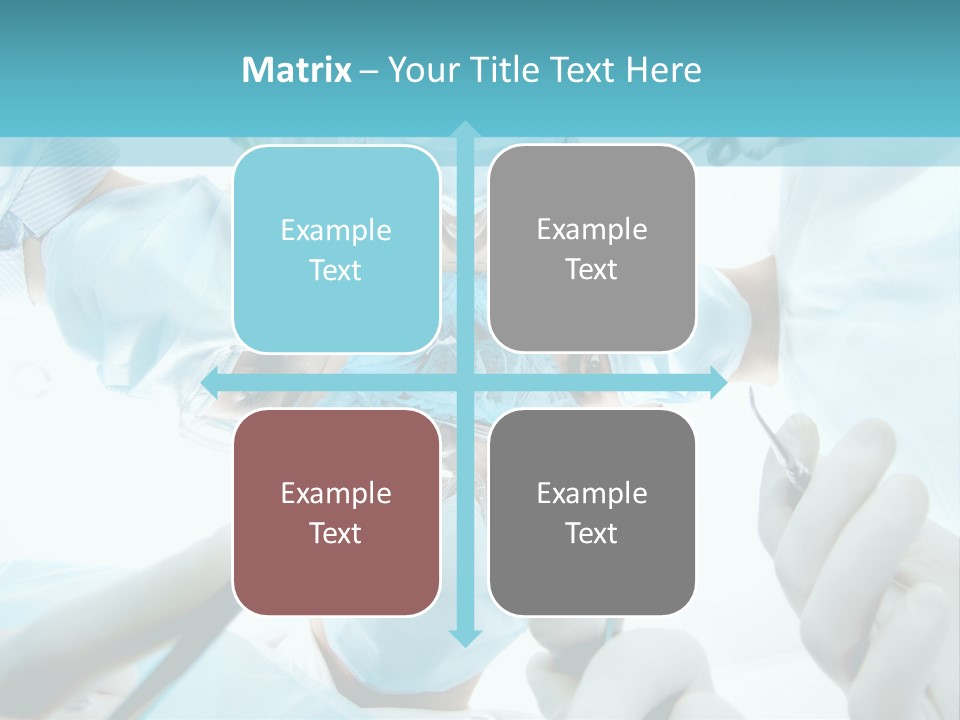 Matrix – Your Title Text Here

Example Text

Example Text

Example Text

Example Text